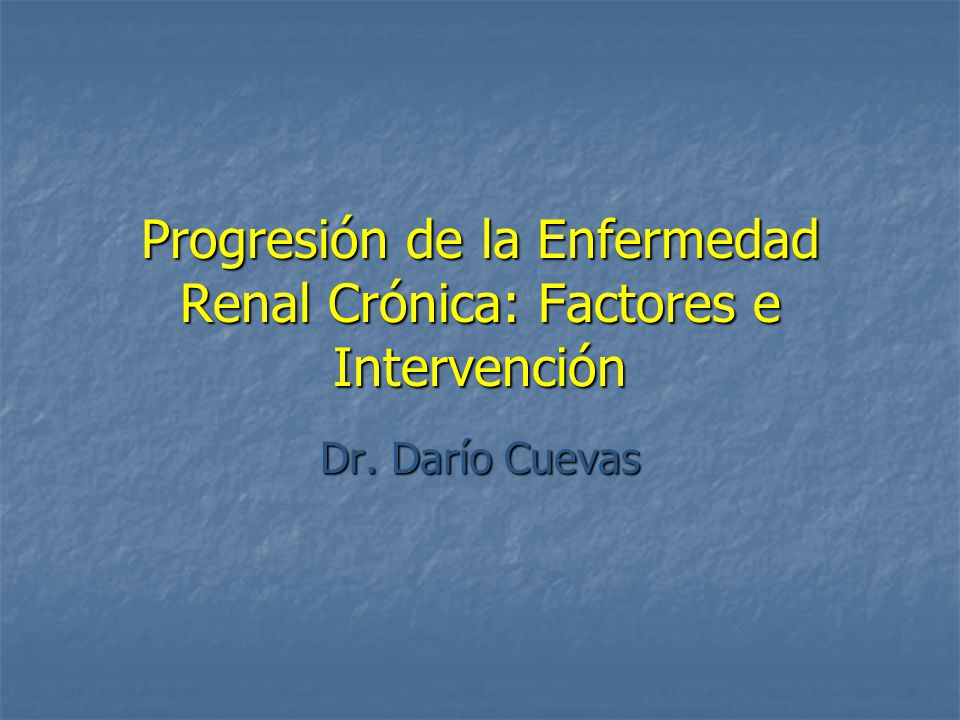 Progresión de la Enfermedad Renal Crónica: Factores e Intervención

Dr. Darío Cuevas